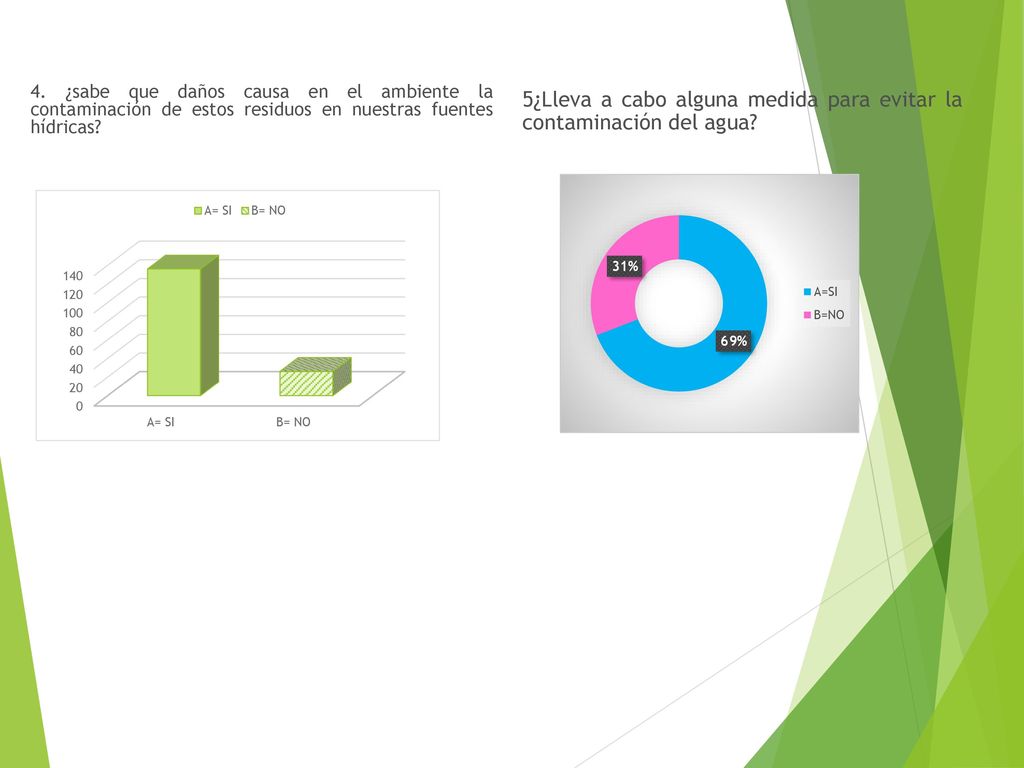 4. ¿sabe que daños causa en el ambiente la contaminación de estos residuos en nuestras fuentes hídricas?

A= SI B= NO

140
120
100
80
60
40
20
0

A= SI B= NO

5¿Lleva a cabo alguna medida para evitar la contaminación del agua?

31%
69%

A=SI
B=NO